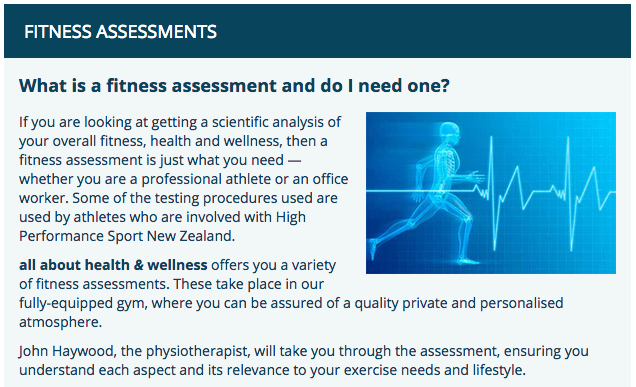 FITNESS ASSESSMENTS

What is a fitness assessment and do I need one?

If you are looking at getting a scientific analysis of your overall fitness, health and wellness, then a fitness assessment is just what you need — whether you are a professional athlete or an office worker. Some of the testing procedures used are used by athletes who are involved with High Performance Sport New Zealand.

all about health & wellness offers you a variety of fitness assessments. These take place in our fully-equipped gym, where you can be assured of a quality private and personalised atmosphere.

John Haywood, the physiotherapist, will take you through the assessment, ensuring you understand each aspect and its relevance to your exercise needs and lifestyle.